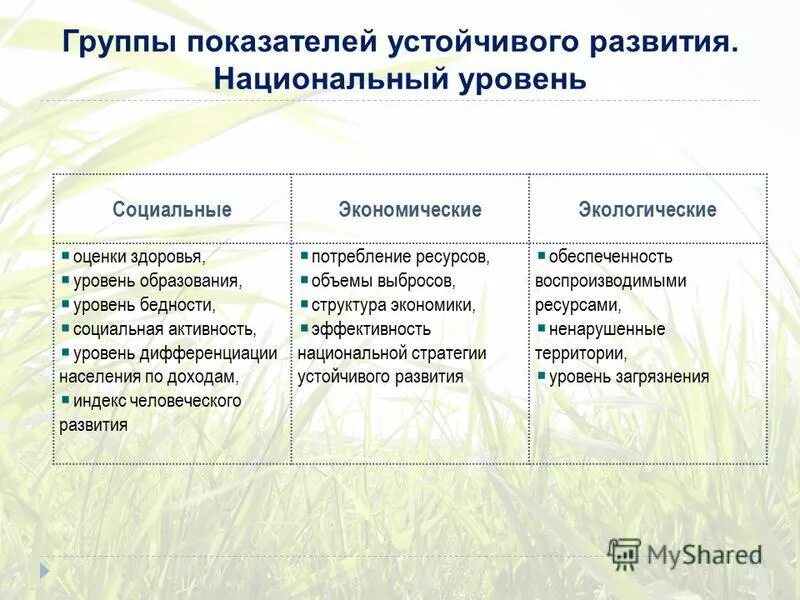 Группы показателей устойчивого развития. Национальный уровень

| Социальные | Экономические | Экологические |
|---|---|---|
| ▪ оценки здоровья, ▪ уровень образования, ▪ уровень бедности, ▪ социальная активность, ▪ уровень дифференциации населения по доходам, ▪ индекс человеческого развития | ▪ потребление ресурсов, ▪ объемы выбросов, ▪ структура экономики, ▪ эффективность национальной стратегии устойчивого развития | ▪ обеспеченность воспроизводимыми ресурсами, ▪ ненарушенные территории, ▪ уровень загрязнения |

MyShared